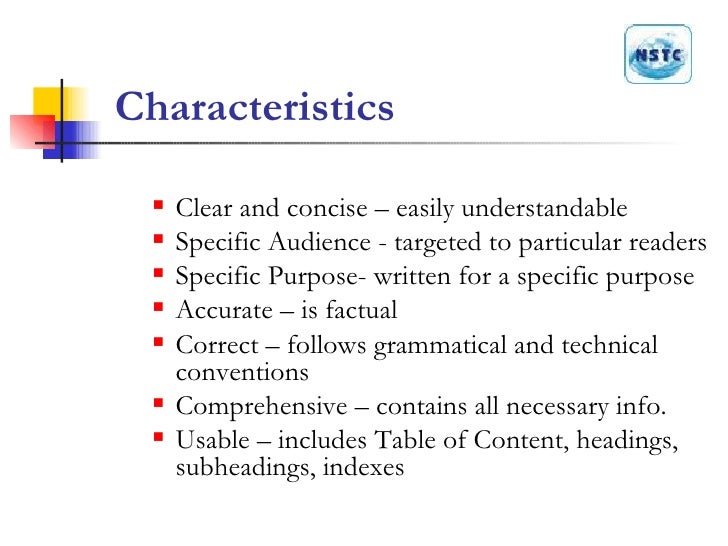 NSTC

Characteristics

- Clear and concise – easily understandable
- Specific Audience - targeted to particular readers
- Specific Purpose- written for a specific purpose
- Accurate – is factual
- Correct – follows grammatical and technical conventions
- Comprehensive – contains all necessary info.
- Usable – includes Table of Content, headings, subheadings, indexes